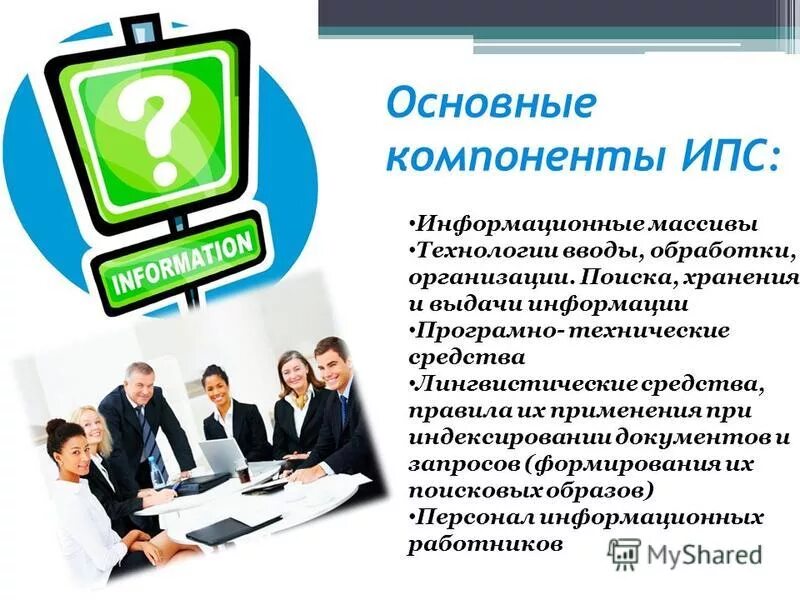 ?

INFORMATION

Основные компоненты ИПС:

•Информационные массивы
•Технологии вводы, обработки, организации. Поиска, хранения и выдачи информации
•Програмно- технические средства
•Лингвистические средства, правила их применения при индексировании документов и запросов (формирования их поисковых образов)
•Персонал информационных работников

MyShared